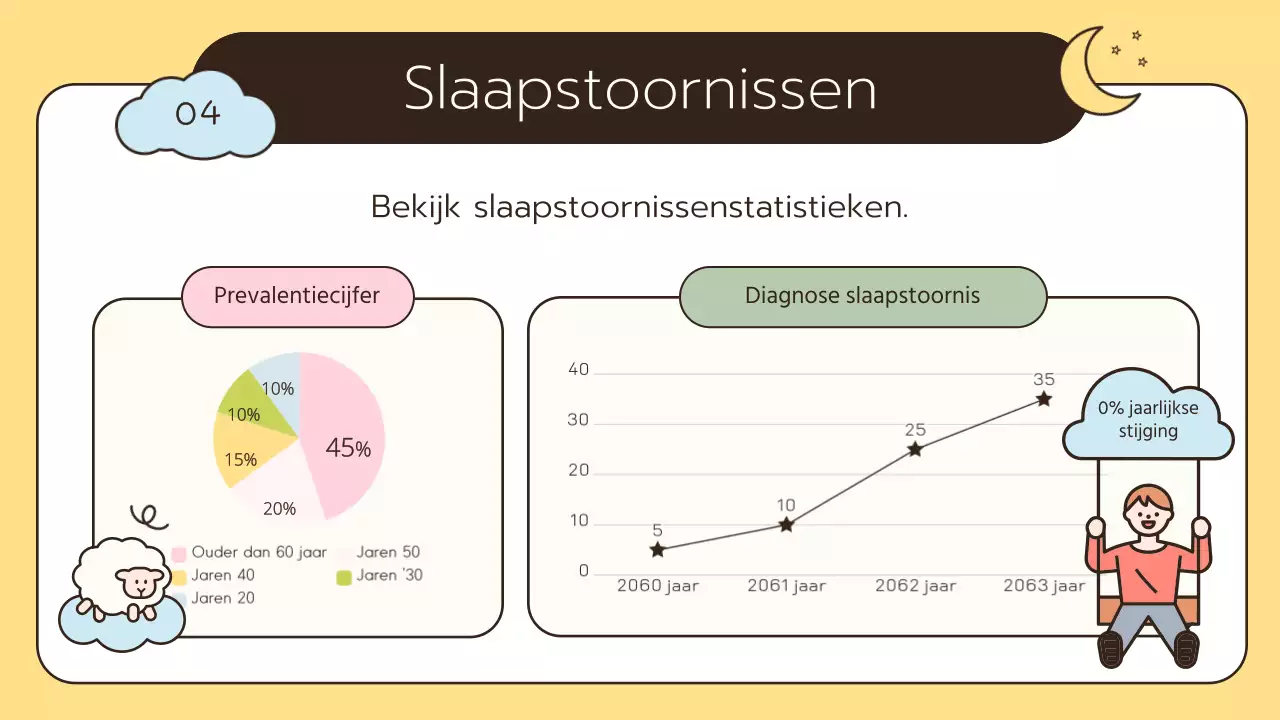 04

Slaapstoornissen

Bekijk slaapstoornissenstatistieken.

Prevalentiecijfer

10%
10%
15%
45%
20%

Ouder dan 60 jaar
Jaren 50
Jaren 40
Jaren '30
Jaren 20

Diagnose slaapstoornis

40
30
20
10
0

5
10
25
35

2060 jaar
2061 jaar
2062 jaar
2063 jaar

0% jaarlijkse stijging